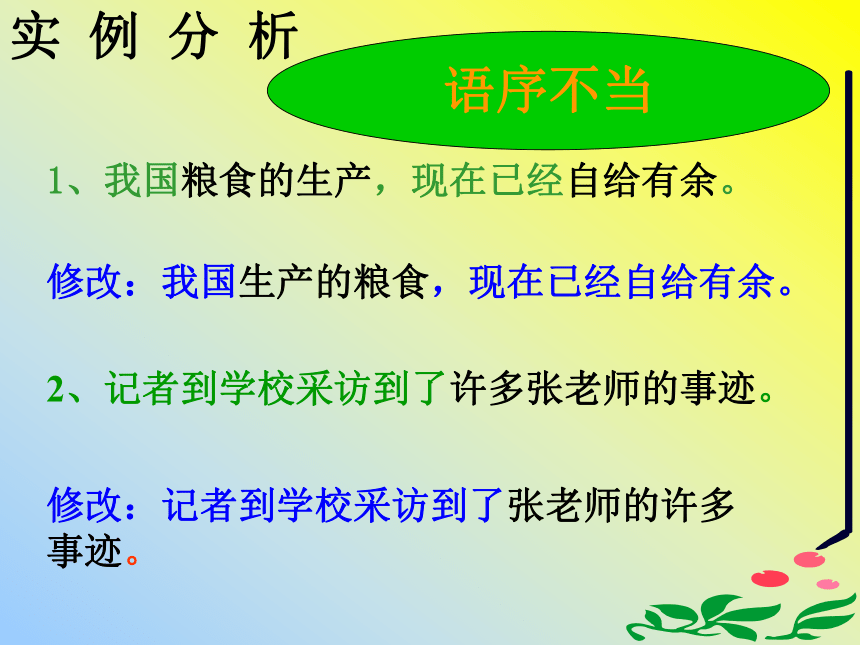 实 例 分 析

语序不当

1、我国粮食的生产，现在已经自给有余。

修改：我国生产的粮食，现在已经自给有余。

2、记者到学校采访到了许多张老师的事迹。

修改：记者到学校采访到了张老师的许多事迹。